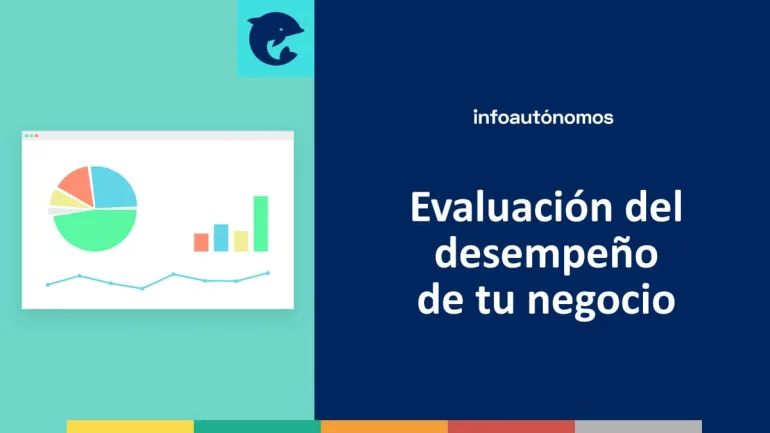 infoautónomos

Evaluación del desempeño de tu negocio